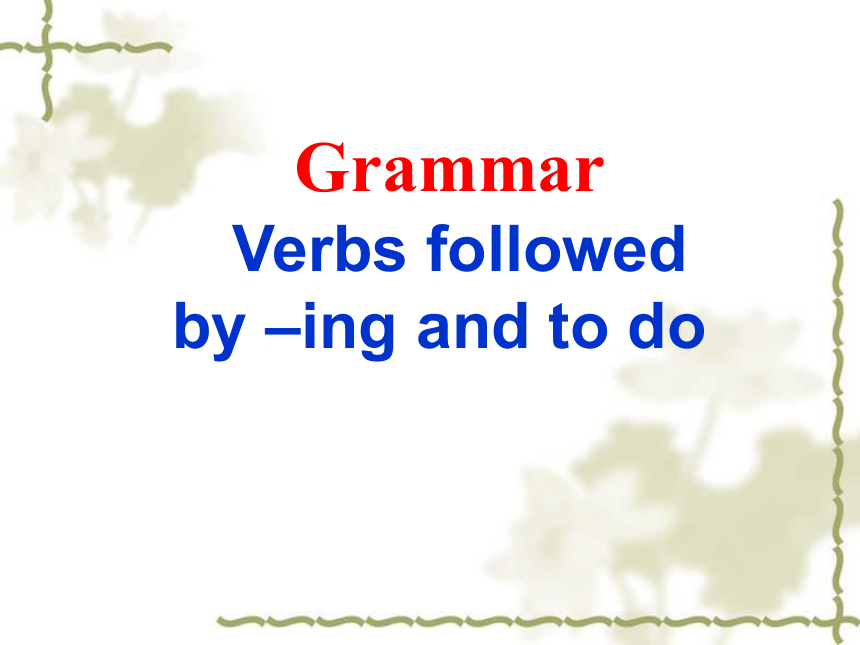 Grammar

Verbs followed by –ing and to do